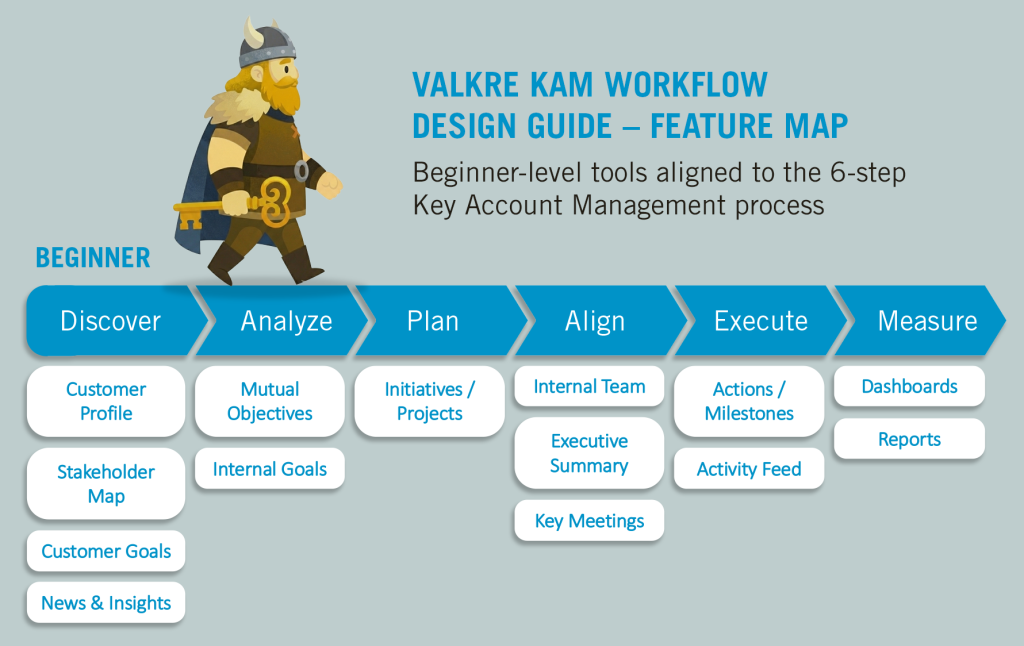 VALKRE KAM WORKFLOW DESIGN GUIDE – FEATURE MAP

Beginner-level tools aligned to the 6-step Key Account Management process

BEGINNER

Discover

Customer Profile

Stakeholder Map

Customer Goals

News & Insights

Analyze

Mutual Objectives

Internal Goals

Plan

Initiatives / Projects

Align

Internal Team

Executive Summary

Key Meetings

Execute

Actions / Milestones

Activity Feed

Measure

Dashboards

Reports